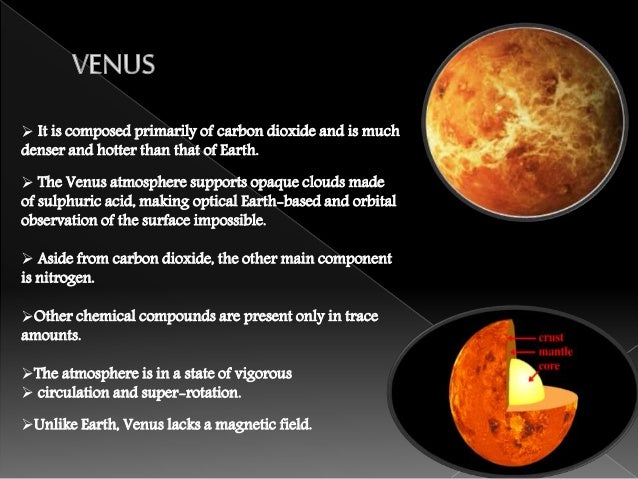 VENUS

➢ It is composed primarily of carbon dioxide and is much denser and hotter than that of Earth.

➢ The Venus atmosphere supports opaque clouds made of sulphuric acid, making optical Earth-based and orbital observation of the surface impossible.

➢ Aside from carbon dioxide, the other main component is nitrogen.

➢Other chemical compounds are present only in trace amounts.

➢The atmosphere is in a state of vigorous
➢ circulation and super-rotation.

➢Unlike Earth, Venus lacks a magnetic field.

crust
mantle
core